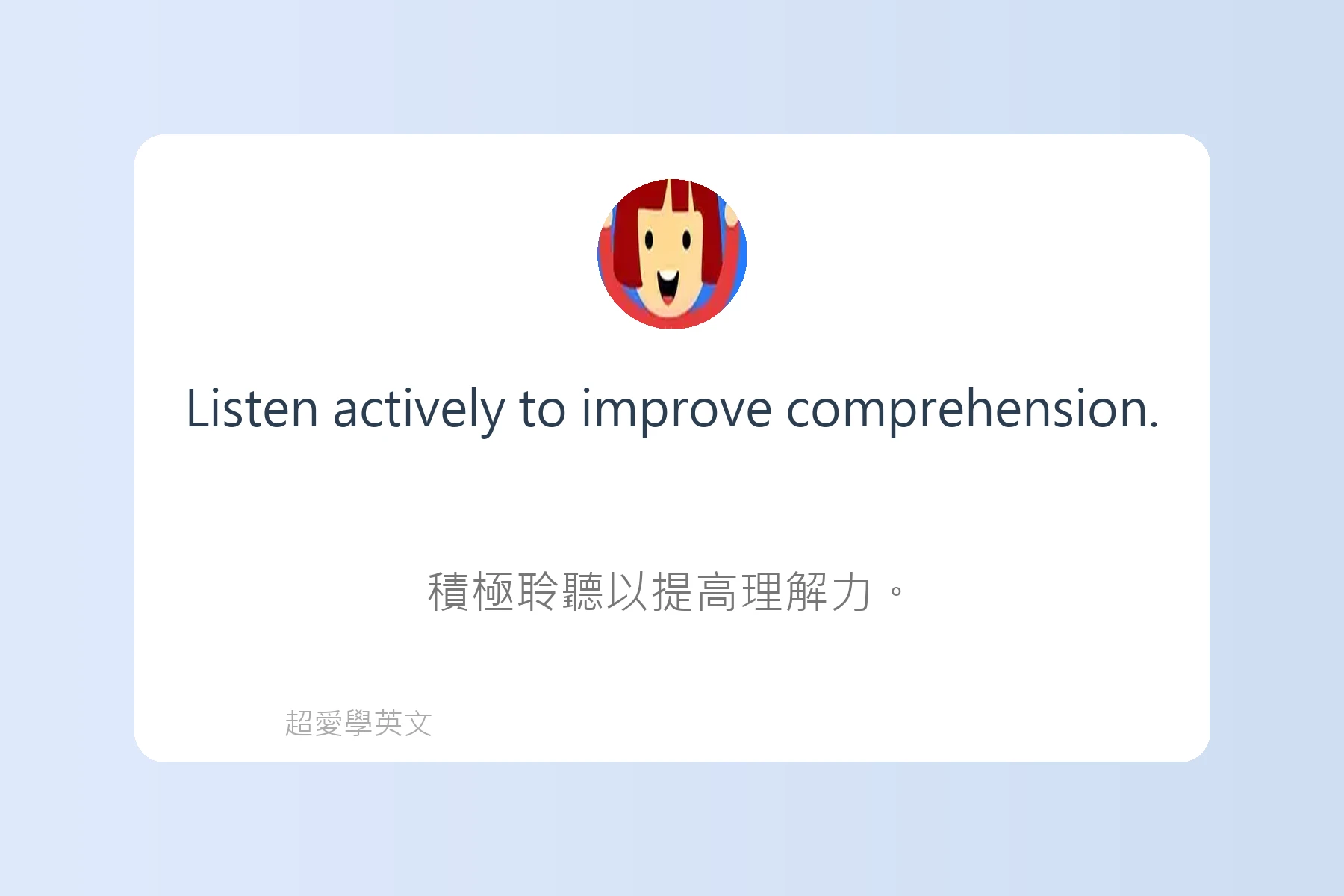 Listen actively to improve comprehension.

積極聆聽以提高理解力。

超愛學英文